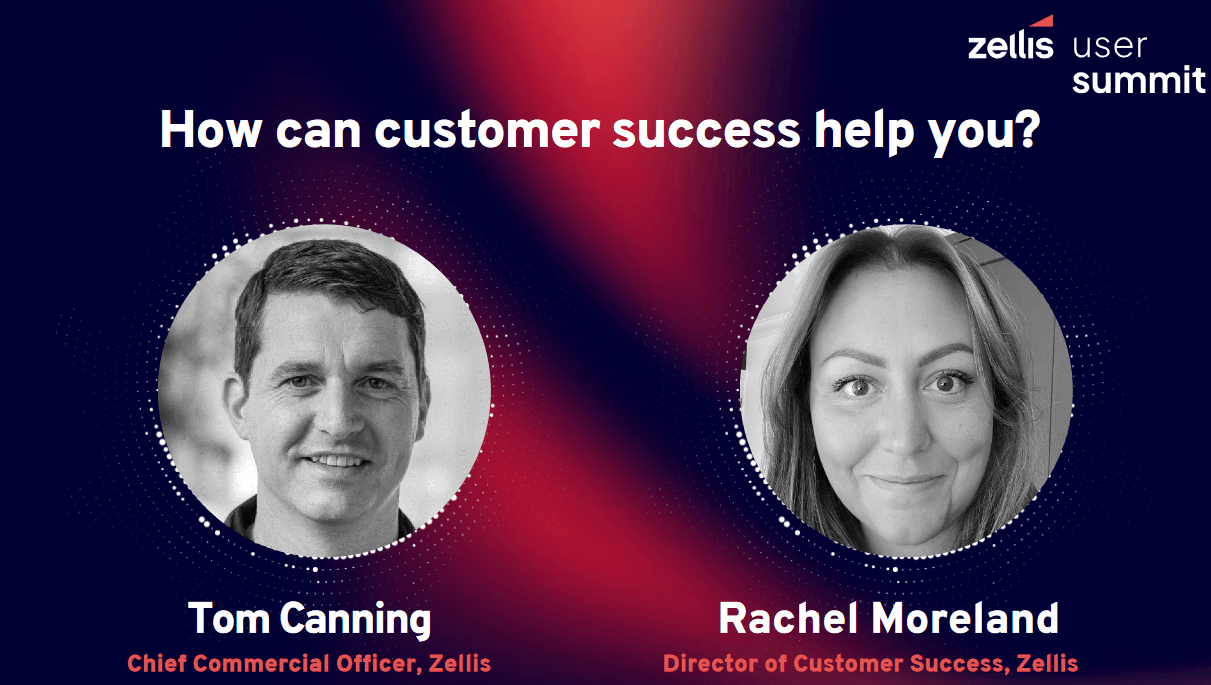 zellis user summit

How can customer success help you?

Tom Canning

Chief Commercial Officer, Zellis

Rachel Moreland

Director of Customer Success, Zellis